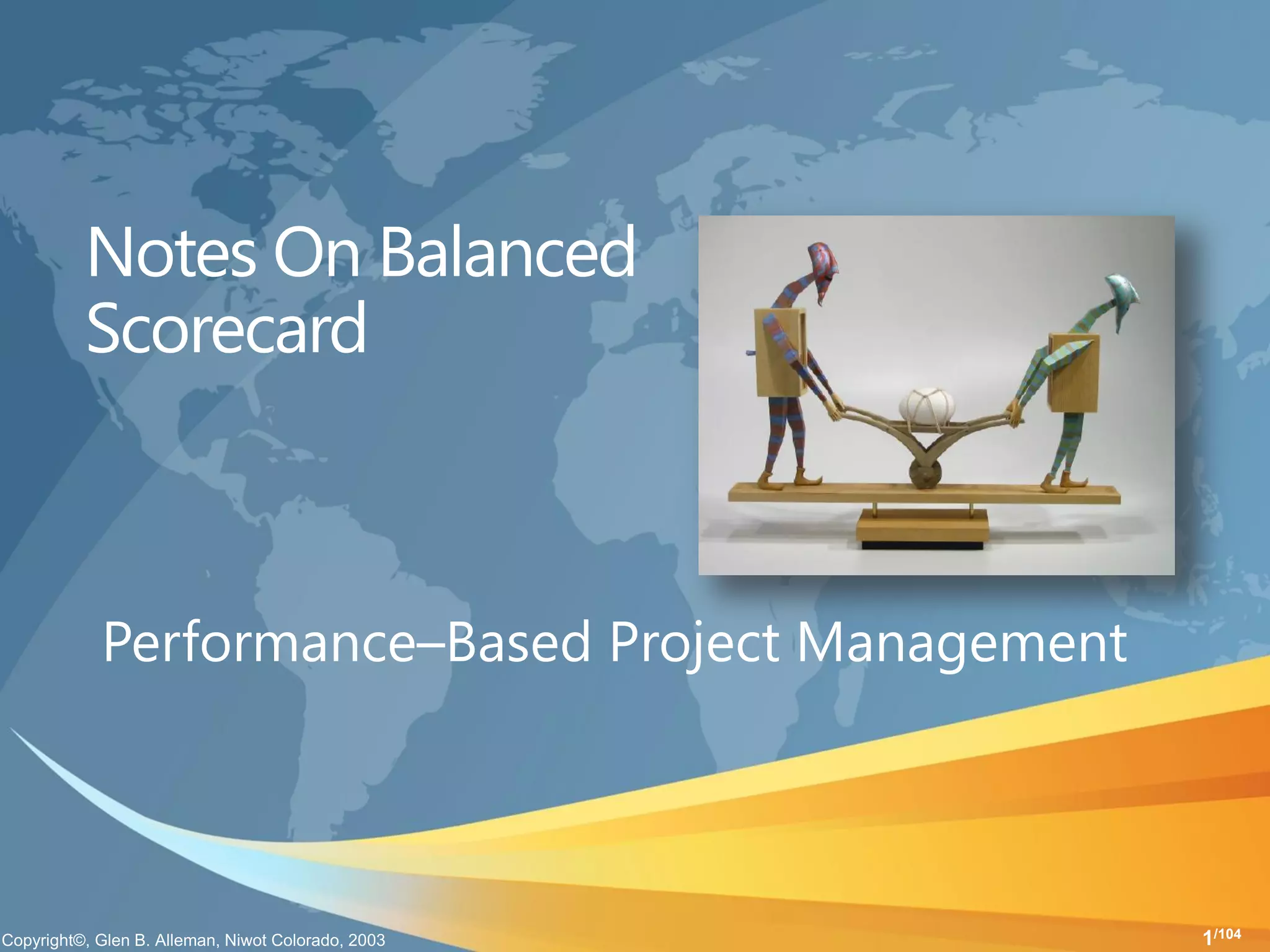 Notes On Balanced Scorecard

Performance–Based Project Management

Copyright©, Glen B. Alleman, Niwot Colorado, 2003

1/104